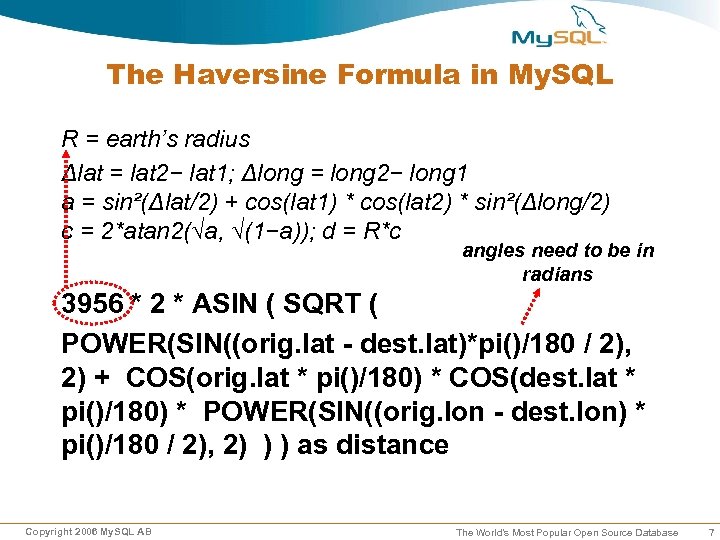 MySQL

The Haversine Formula in MySQL

R = earth's radius
Δlat = lat2− lat1; Δlong = long2− long1
a = sin²(Δlat/2) + cos(lat1) * cos(lat2) * sin²(Δlong/2)
c = 2*atan2(√a, √(1−a)); d = R*c

angles need to be in radians

3956 * 2 * ASIN ( SQRT ( POWER(SIN((orig.lat - dest.lat)*pi()/180 / 2), 2) + COS(orig.lat * pi()/180) * COS(dest.lat * pi()/180) * POWER(SIN((orig.lon - dest.lon) * pi()/180 / 2), 2) ) ) as distance

Copyright 2006 MySQL AB

The World's Most Popular Open Source Database 7